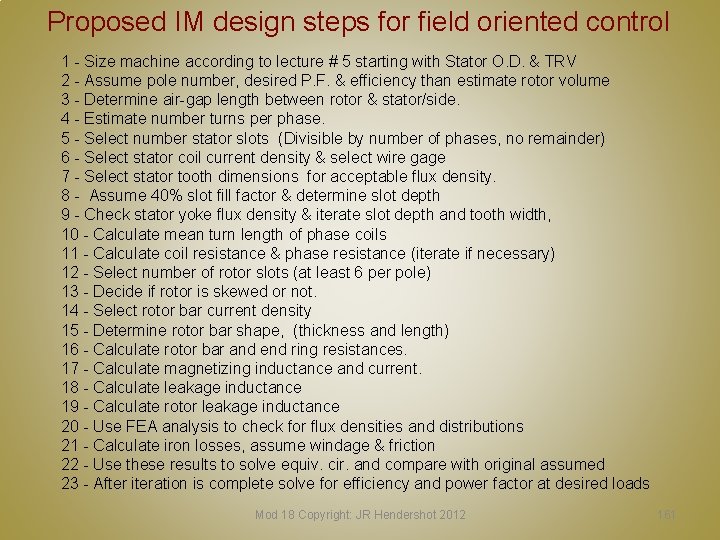 Proposed IM design steps for field oriented control

1 - Size machine according to lecture # 5 starting with Stator O.D. & TRV
2 - Assume pole number, desired P.F. & efficiency than estimate rotor volume
3 - Determine air-gap length between rotor & stator/side.
4 - Estimate number turns per phase.
5 - Select number stator slots (Divisible by number of phases, no remainder)
6 - Select stator coil current density & select wire gage
7 - Select stator tooth dimensions for acceptable flux density.
8 - Assume 40% slot fill factor & determine slot depth
9 - Check stator yoke flux density & iterate slot depth and tooth width,
10 - Calculate mean turn length of phase coils
11 - Calculate coil resistance & phase resistance (iterate if necessary)
12 - Select number of rotor slots (at least 6 per pole)
13 - Decide if rotor is skewed or not.
14 - Select rotor bar current density
15 - Determine rotor bar shape, (thickness and length)
16 - Calculate rotor bar and end ring resistances.
17 - Calculate magnetizing inductance and current.
18 - Calculate leakage inductance
19 - Calculate rotor leakage inductance
20 - Use FEA analysis to check for flux densities and distributions
21 - Calculate iron losses, assume windage & friction
22 - Use these results to solve equiv. cir. and compare with original assumed
23 - After iteration is complete solve for efficiency and power factor at desired loads

Mod 18 Copyright: JR Hendershot 2012

161